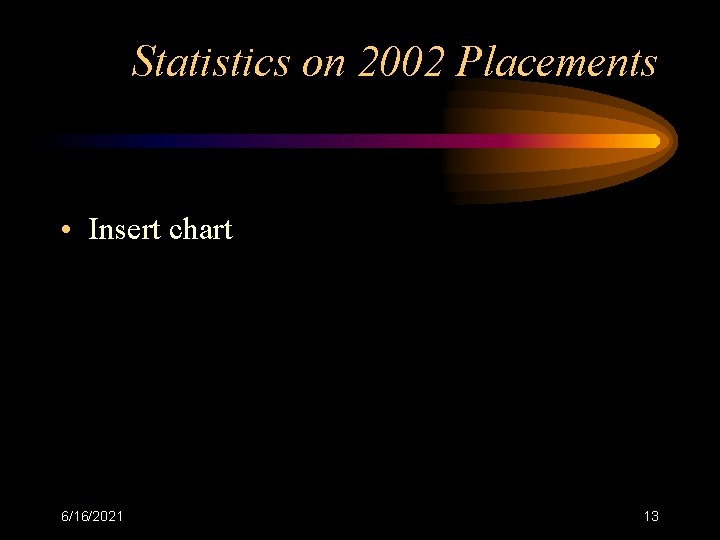 Statistics on 2002 Placements

• Insert chart

6/16/2021

13